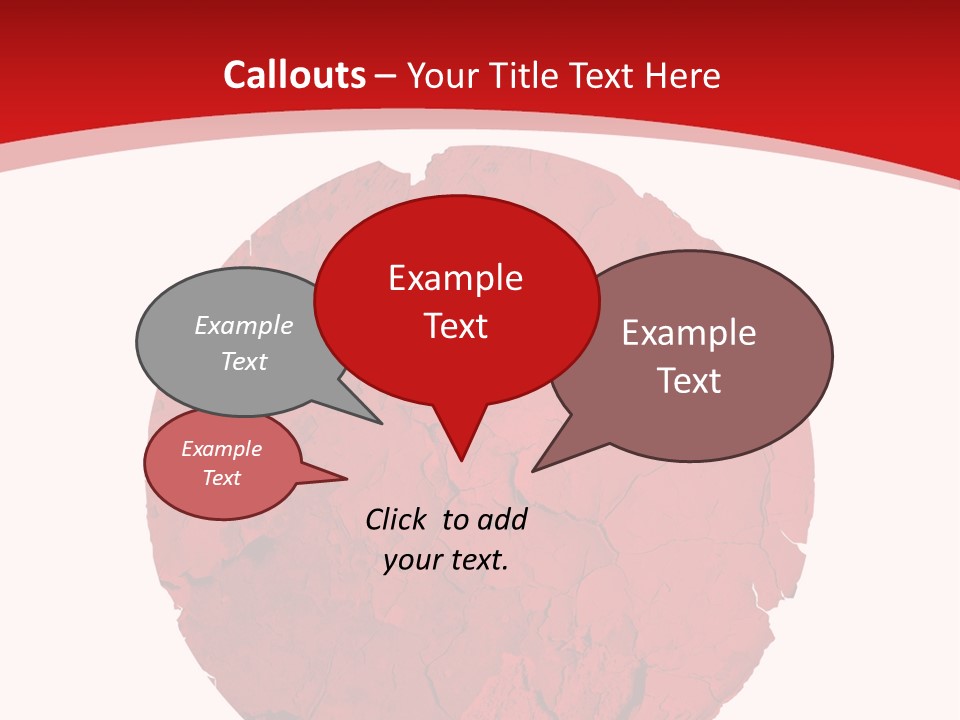 Callouts – Your Title Text Here

Example Text

Example Text

Example Text

Example Text

Click to add your text.